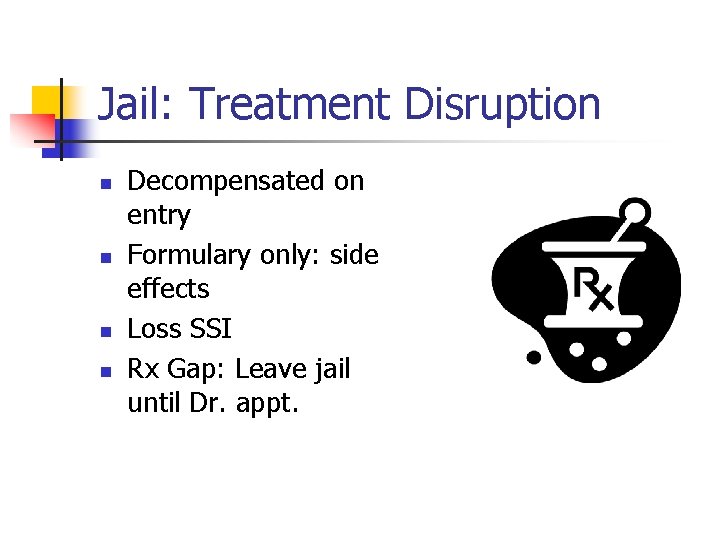 Jail: Treatment Disruption

- Decompensated on entry
- Formulary only: side effects
- Loss SSI
- Rx Gap: Leave jail until Dr. appt.

Rx